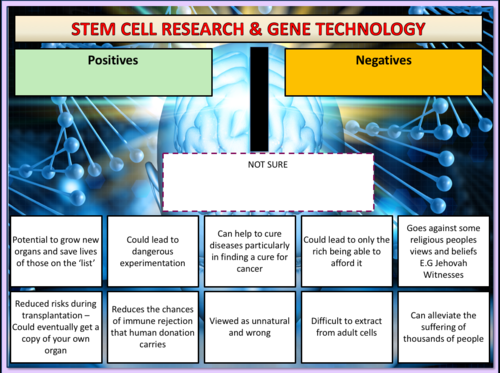 STEM CELL RESEARCH & GENE TECHNOLOGY

Positives

Negatives

NOT SURE

Potential to grow new organs and save lives of those on the 'list'

Could lead to dangerous experimentation

Can help to cure diseases particularly in finding a cure for cancer

Could lead to only the rich being able to afford it

Goes against some religious peoples views and beliefs E.G Jehovah Witnesses

Reduced risks during transplantation – Could eventually get a copy of your own organ

Reduces the chances of immune rejection that human donation carries

Viewed as unnatural and wrong

Difficult to extract from adult cells

Can alleviate the suffering of thousands of people